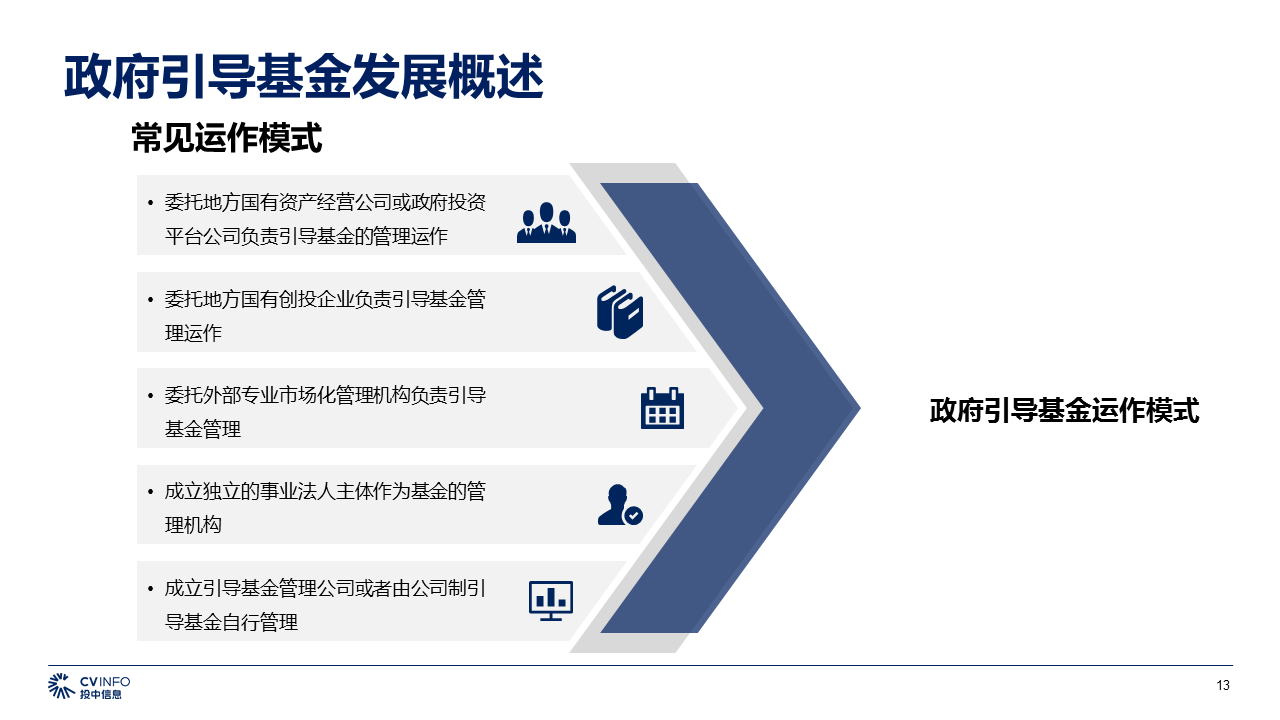 政府引导基金发展概述

常见运作模式

• 委托地方国有资产经营公司或政府投资平台公司负责引导基金的管理运作

• 委托地方国有创投企业负责引导基金管理运作

• 委托外部专业市场化管理机构负责引导基金管理

• 成立独立的事业法人主体作为基金的管理机构

• 成立引导基金管理公司或者由公司制引导基金自行管理

政府引导基金运作模式

CVINFO
投中信息

13